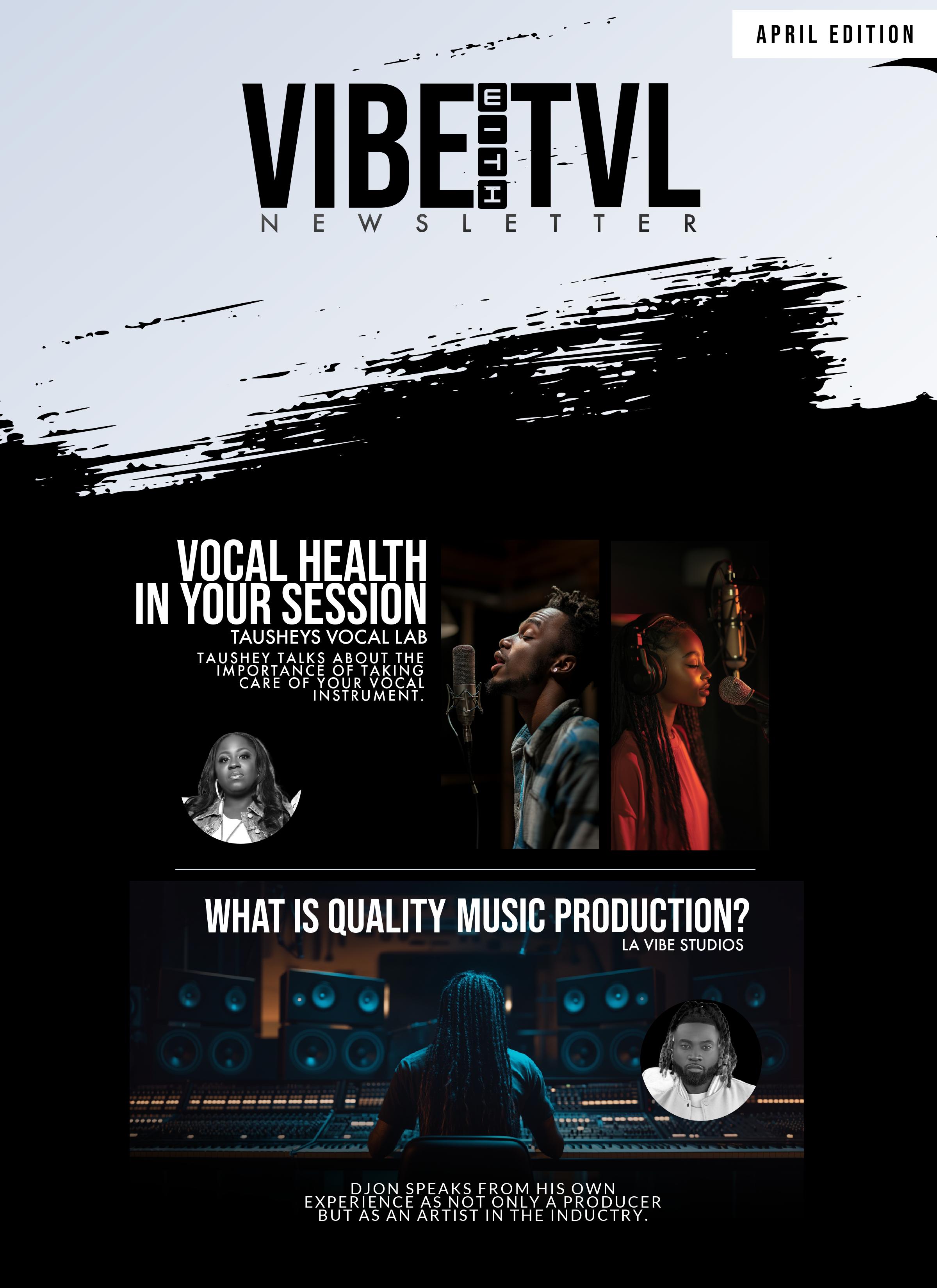 APRIL EDITION

VIBE WITH TVL
NEWSLETTER

VOCAL HEALTH IN YOUR SESSION
TAUSHEYS VOCAL LAB
TAUSHEY TALKS ABOUT THE IMPORTANCE OF TAKING CARE OF YOUR VOCAL INSTRUMENT.

WHAT IS QUALITY MUSIC PRODUCTION?
LA VIBE STUDIOS

DJON SPEAKS FROM HIS OWN EXPERIENCE AS NOT ONLY A PRODUCER BUT AS AN ARTIST IN THE INDUCTRY.